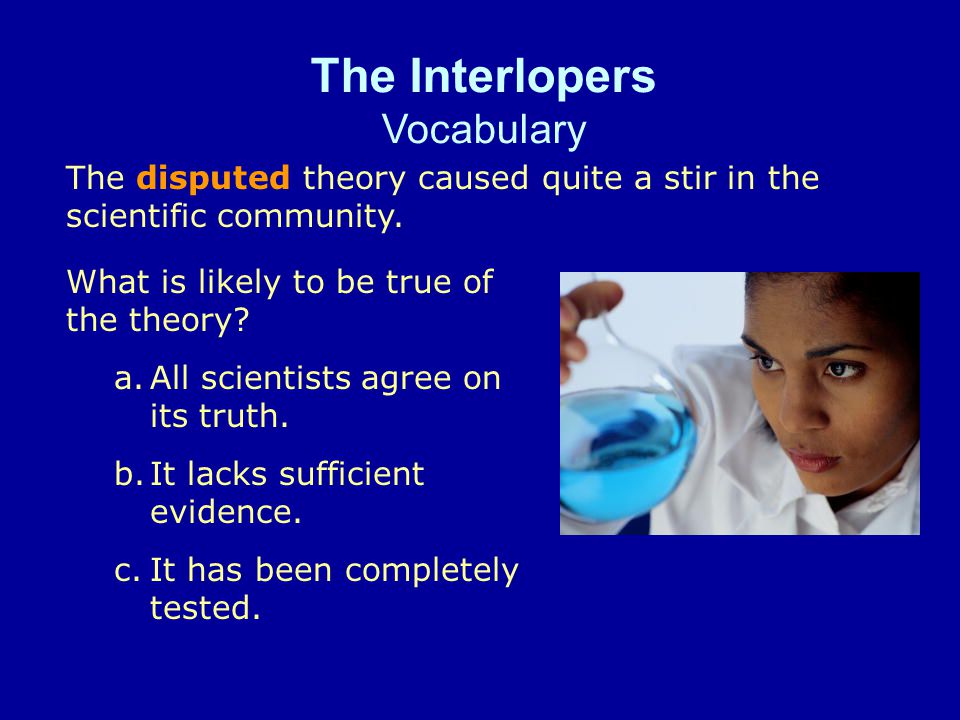 The Interlopers
Vocabulary

The disputed theory caused quite a stir in the scientific community.

What is likely to be true of the theory?

a. All scientists agree on its truth.

b. It lacks sufficient evidence.

c. It has been completely tested.